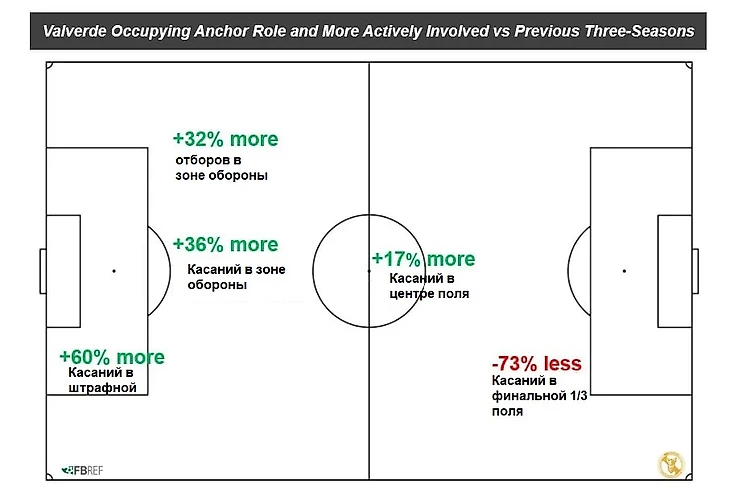 Valverde Occupying Anchor Role and More Actively Involved vs Previous Three-Seasons

+32% more
отборов в зоне обороны

+36% more
Касаний в зоне обороны

+17% more
Касаний в центре поля

+60% more
Касаний в штрафной

-73% less
Касаний в финальной 1/3 поля

FBREF